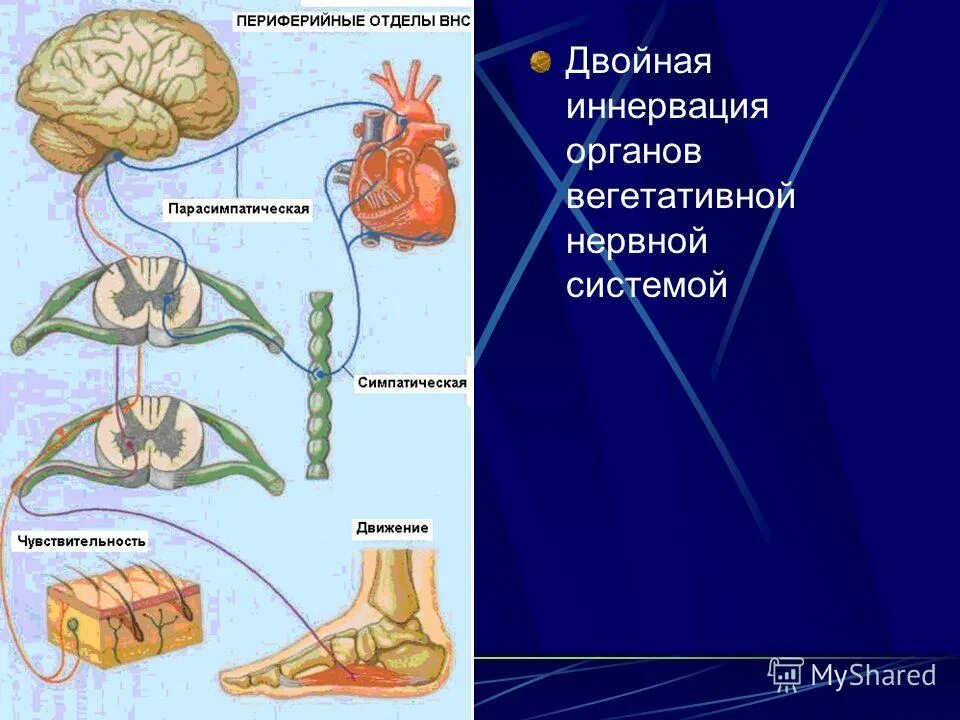 ПЕРИФЕРИЙНЫЕ ОТДЕЛЫ ВНС

Парасимпатическая

Симпатическая

Чувствительность

Движение

Двойная иннервация органов вегетативной нервной системой

MyShared